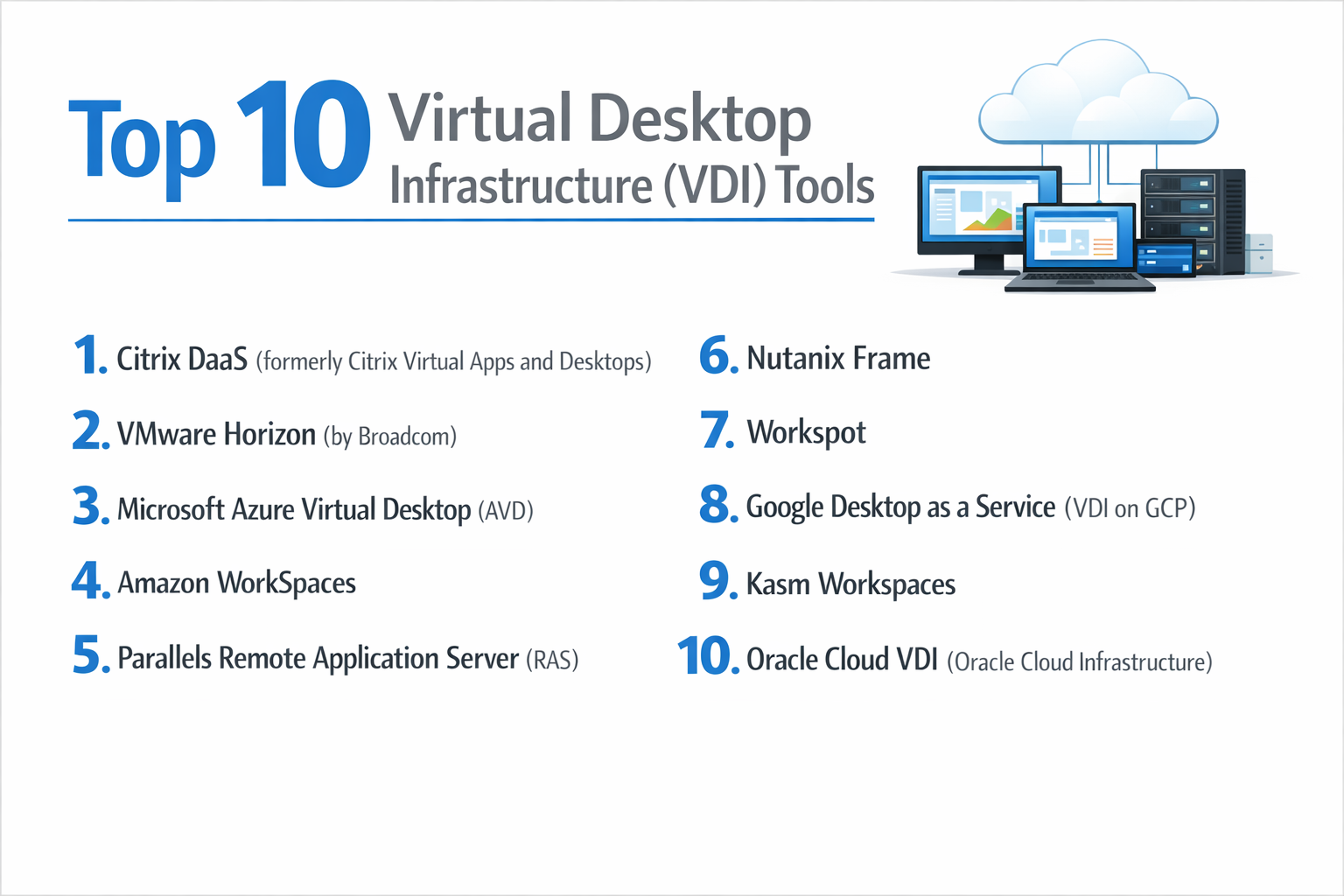 Top 10 Virtual Desktop Infrastructure (VDI) Tools

1. Citrix DaaS (formerly Citrix Virtual Apps and Desktops)

2. VMware Horizon (by Broadcom)

3. Microsoft Azure Virtual Desktop (AVD)

4. Amazon WorkSpaces

5. Parallels Remote Application Server (RAS)

6. Nutanix Frame

7. Workspot

8. Google Desktop as a Service (VDI on GCP)

9. Kasm Workspaces

10. Oracle Cloud VDI (Oracle Cloud Infrastructure)